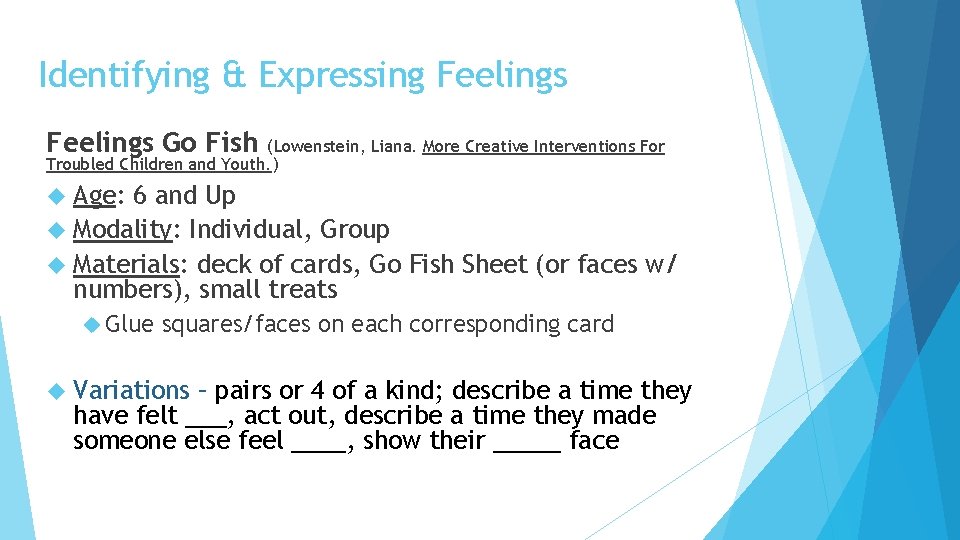 Identifying & Expressing Feelings

Feelings Go Fish (Lowenstein, Liana. More Creative Interventions For Troubled Children and Youth.)

Age: 6 and Up

Modality: Individual, Group

Materials: deck of cards, Go Fish Sheet (or faces w/ numbers), small treats

Glue squares/faces on each corresponding card

Variations – pairs or 4 of a kind; describe a time they have felt ___, act out, describe a time they made someone else feel ____, show their _____ face